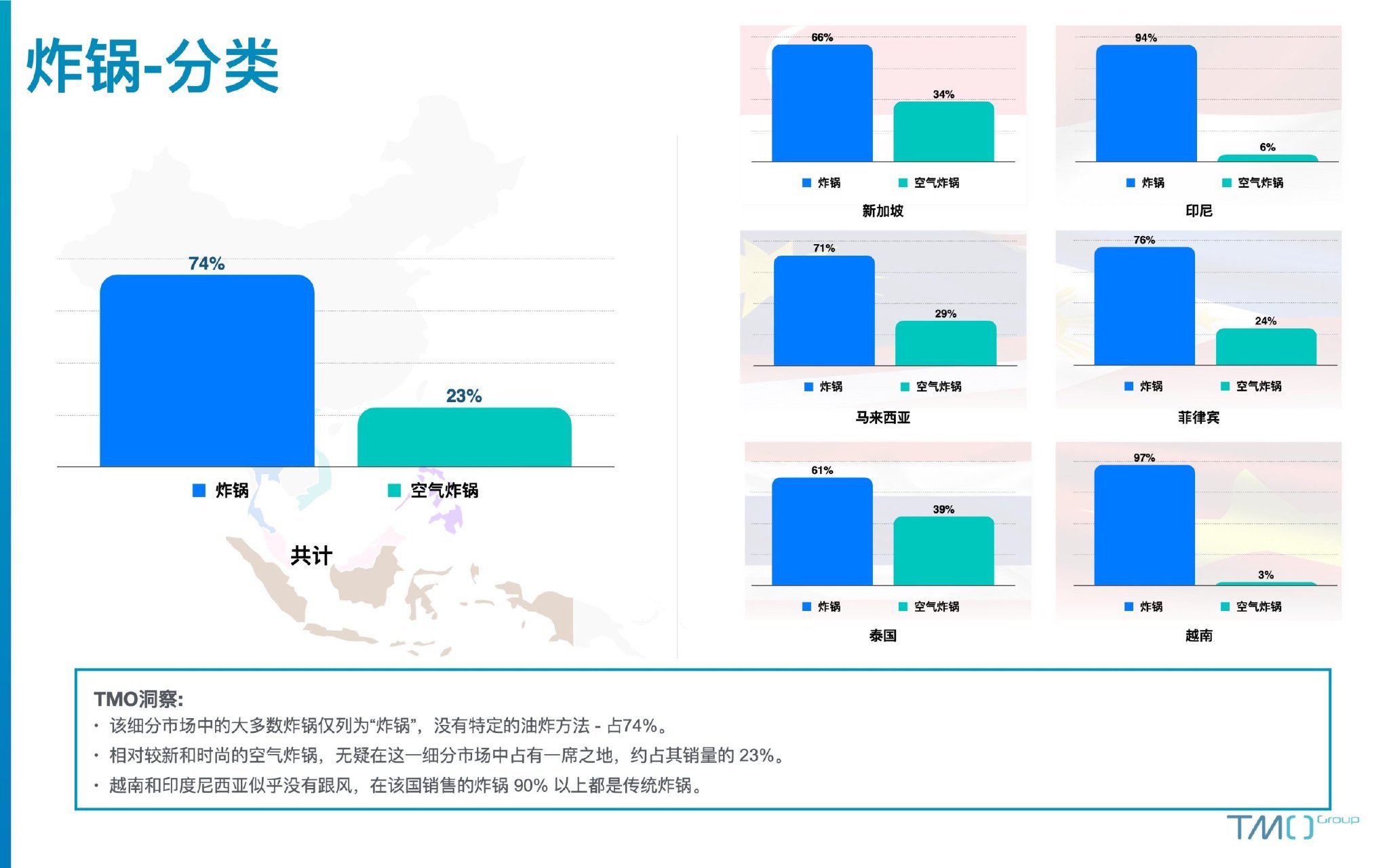 炸锅-分类

74%

23%

炸锅 空气炸锅

共计

66%

34%

炸锅 空气炸锅

新加坡

94%

6%

炸锅 空气炸锅

印尼

71%

29%

炸锅 空气炸锅

马来西亚

76%

24%

炸锅 空气炸锅

菲律宾

61%

39%

炸锅 空气炸锅

泰国

97%

3%

炸锅 空气炸锅

越南

TMO洞察:
• 该细分市场中的大多数炸锅仅列为“炸锅”，没有特定的油炸方法 - 占74%。
• 相对较新和时尚的空气炸锅，无疑在这一细分市场中占有一席之地，约占其销量的 23%。
• 越南和印度尼西亚似乎没有跟风，在该国销售的炸锅 90% 以上都是传统炸锅。

TMO Group